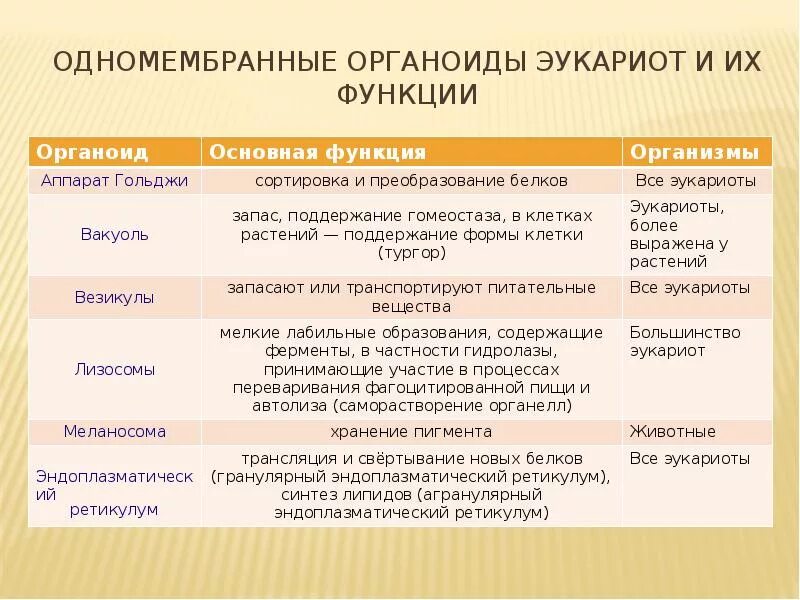 ОДНОМЕМБРАННЫЕ ОРГАНОИДЫ ЭУКАРИОТ И ИХ ФУНКЦИИ

| Органоид | Основная функция | Организмы |
|---|---|---|
| Аппарат Гольджи | сортировка и преобразование белков | Все эукариоты |
| Вакуоль | запас, поддержание гомеостаза, в клетках растений — поддержание формы клетки (тургор) | Эукариоты, более выражена у растений |
| Везикулы | запасают или транспортируют питательные вещества | Все эукариоты |
| Лизосомы | мелкие лабильные образования, содержащие ферменты, в частности гидролазы, принимающие участие в процессах переваривания фагоцитированной пищи и автолиза (саморастворение органелл) | Большинство эукариот |
| Меланосома | хранение пигмента | Животные |
| Эндоплазматический ретикулум | трансляция и свёртывание новых белков (гранулярный эндоплазматический ретикулум), синтез липидов (агранулярный эндоплазматический ретикулум) | Все эукариоты |